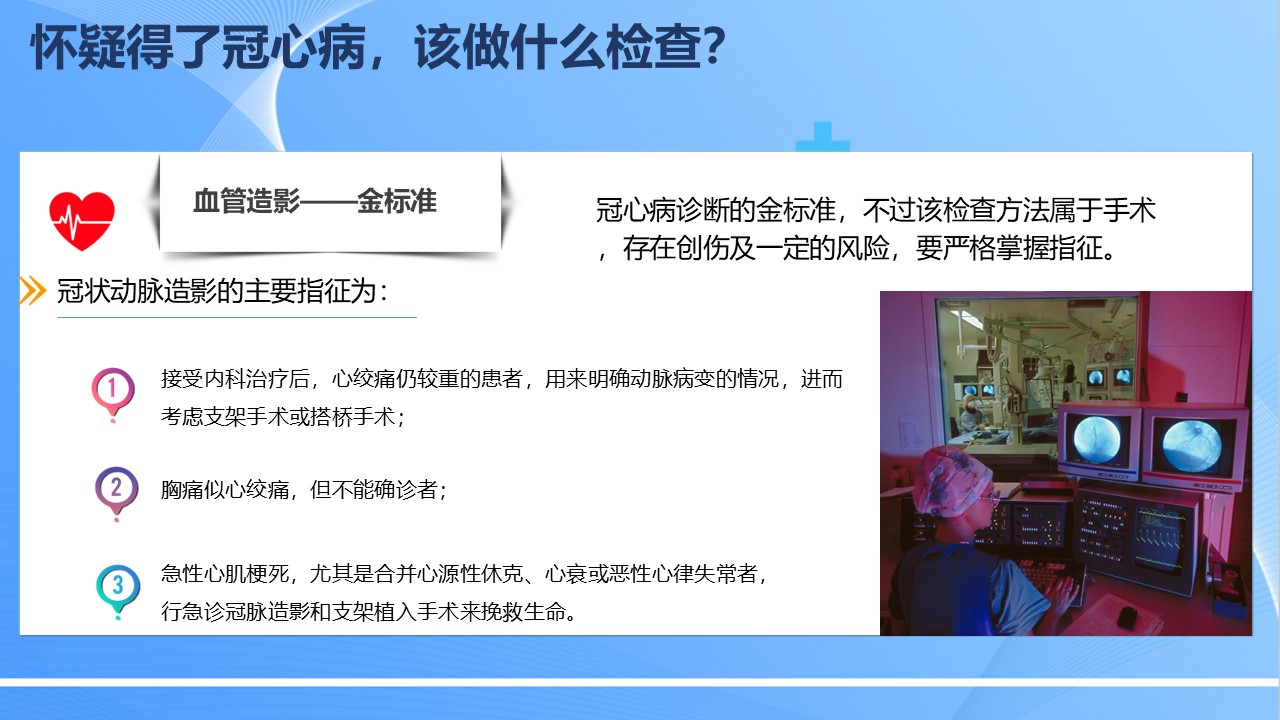 怀疑得了冠心病，该做什么检查?

血管造影——金标准

冠心病诊断的金标准，不过该检查方法属于手术，存在创伤及一定的风险，要严格掌握指征。

冠状动脉造影的主要指征为：

1
接受内科治疗后，心绞痛仍较重的患者，用来明确动脉病变的情况，进而考虑支架手术或搭桥手术；

2
胸痛似心绞痛，但不能确诊者；

3
急性心肌梗死，尤其是合并心源性休克、心衰或恶性心律失常者，行急诊冠脉造影和支架植入手术来挽救生命。